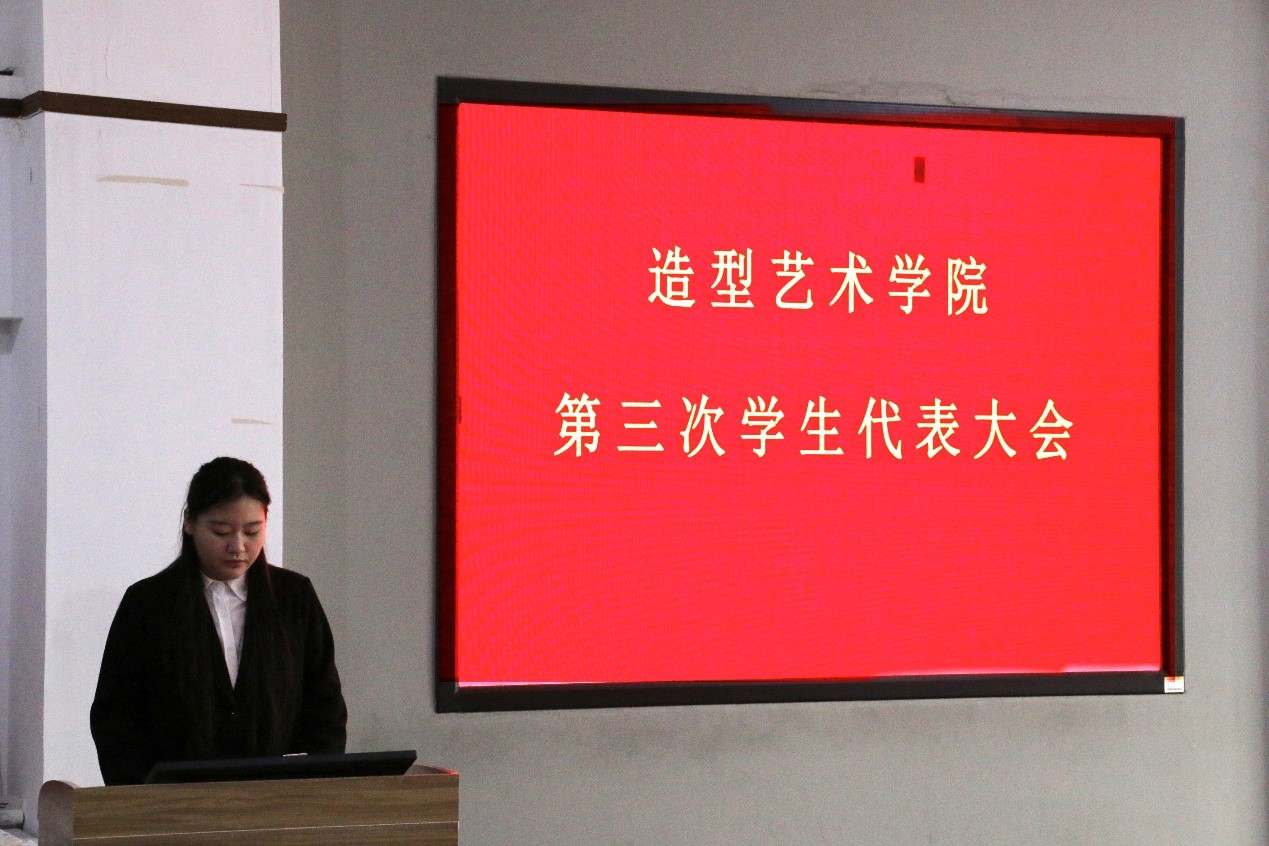 造型艺术学院

第三次学生代表大会